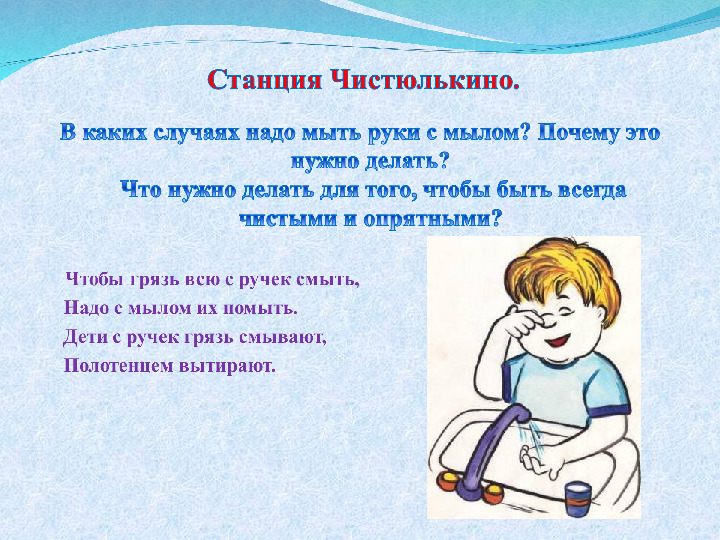 Станция Чистюлькино.

В каких случаях надо мыть руки с мылом? Почему это нужно делать?
Что нужно делать для того, чтобы быть всегда чистыми и опрятными?

Чтобы грязь всю с ручек смыть,
Надо с мылом их помыть.
Дети с ручек грязь смывают,
Полотенцем вытирают.